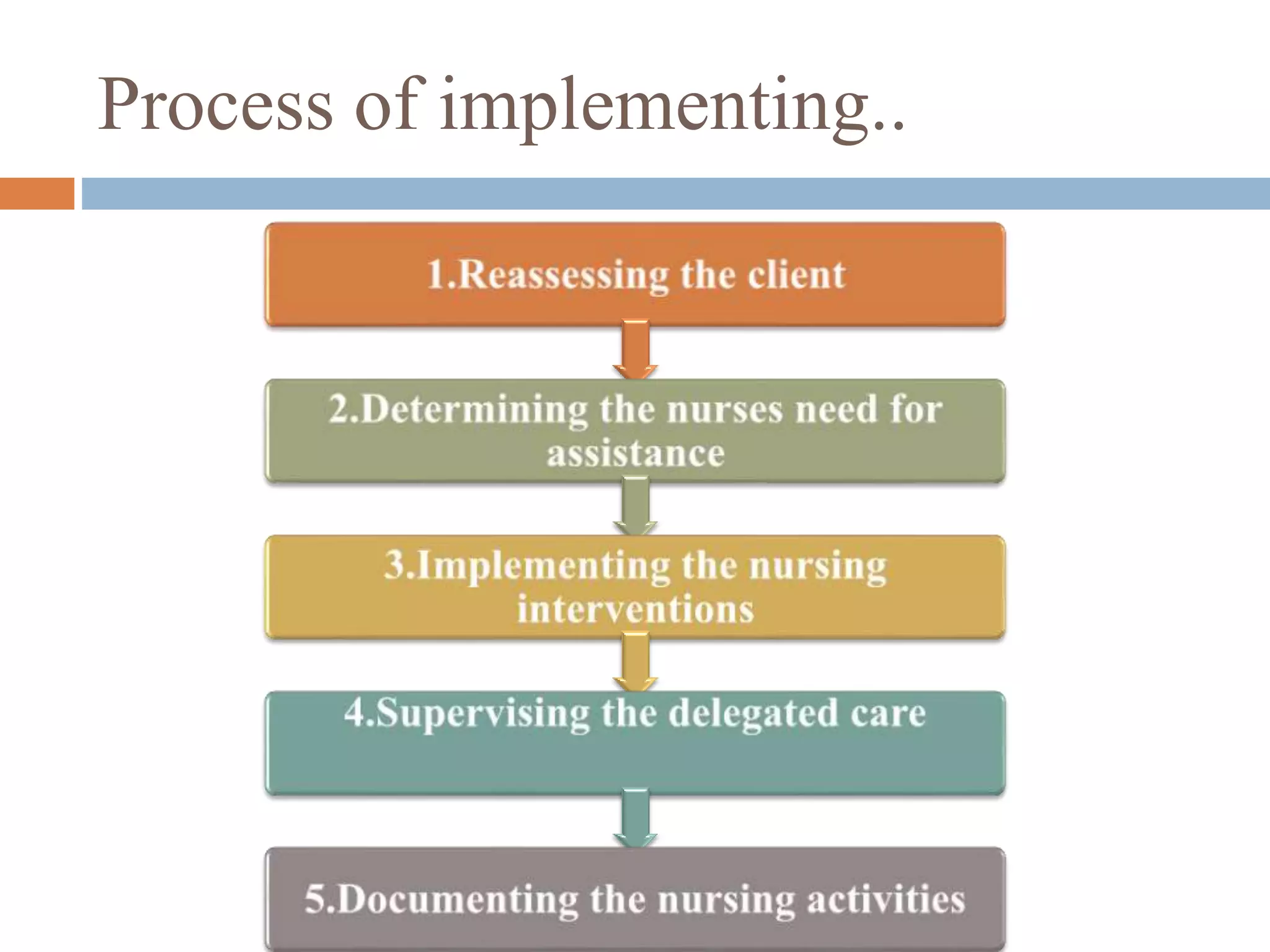 Process of implementing..

1.Reassessing the client

2.Determining the nurses need for assistance

3.Implementing the nursing interventions

4.Supervising the delegated care

5.Documenting the nursing activities